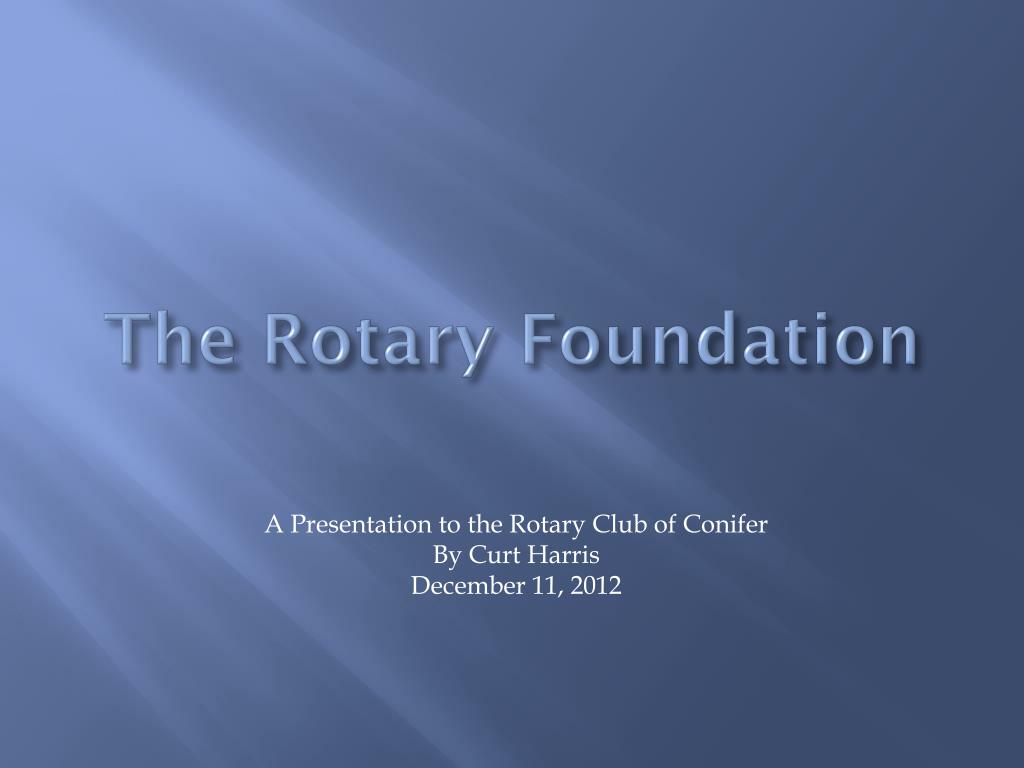 The Rotary Foundation

A Presentation to the Rotary Club of Conifer
By Curt Harris
December 11, 2012